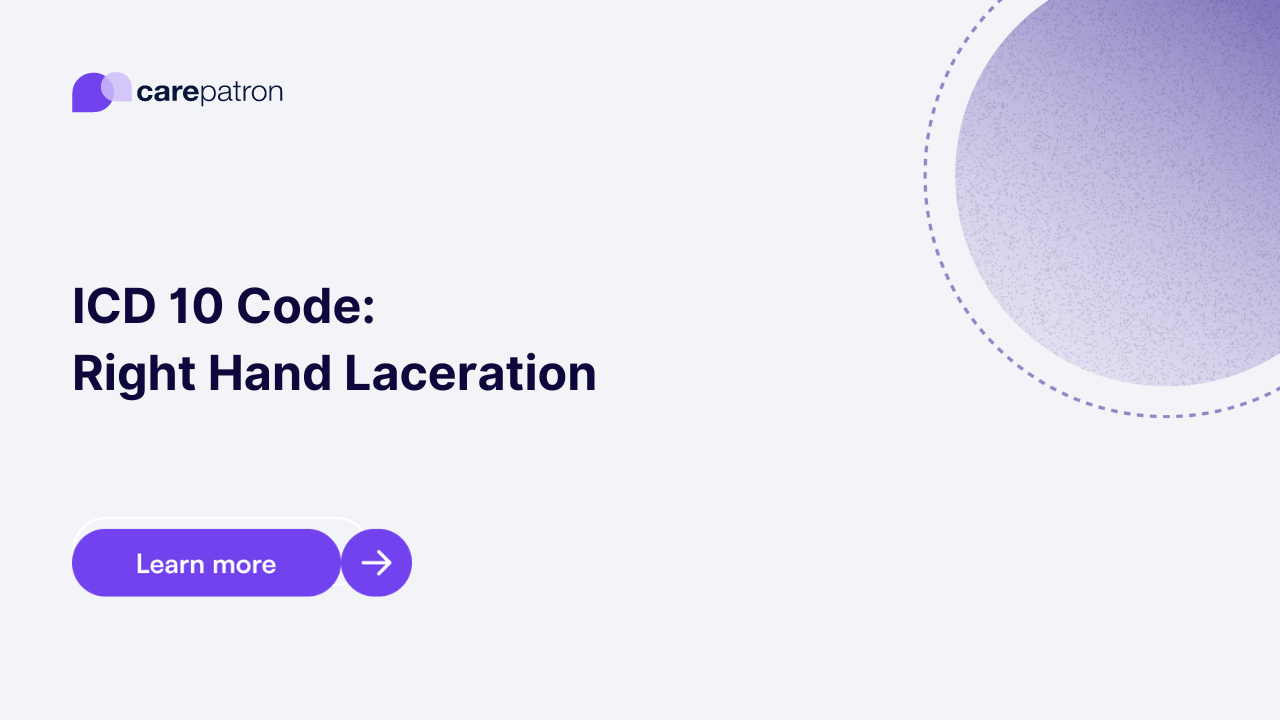 carepatron

ICD 10 Code:
Right Hand Laceration

Learn more